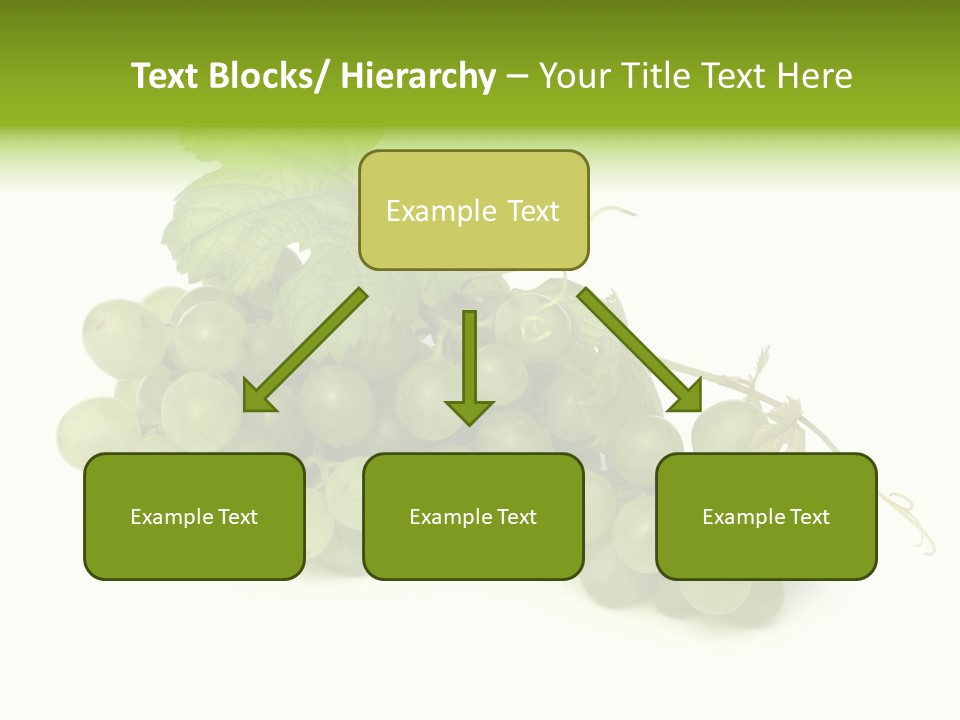 Text Blocks/ Hierarchy – Your Title Text Here

Example Text

Example Text

Example Text

Example Text